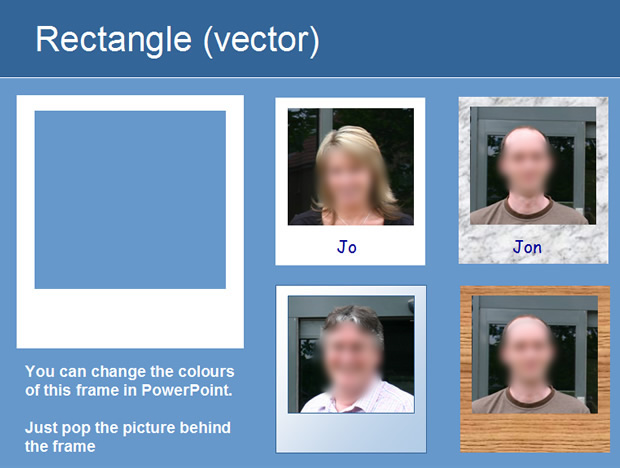 Rectangle (vector)

Jo

Jon

You can change the colours of this frame in PowerPoint.

Just pop the picture behind the frame